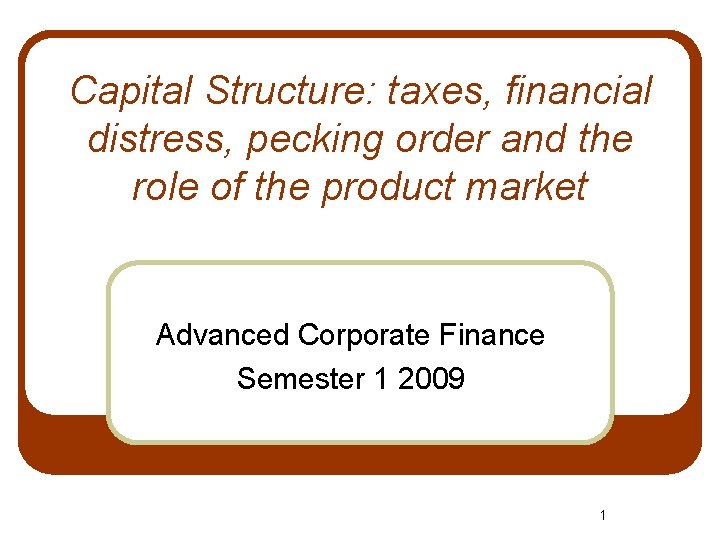 Capital Structure: taxes, financial distress, pecking order and the role of the product market

Advanced Corporate Finance
Semester 1 2009

1